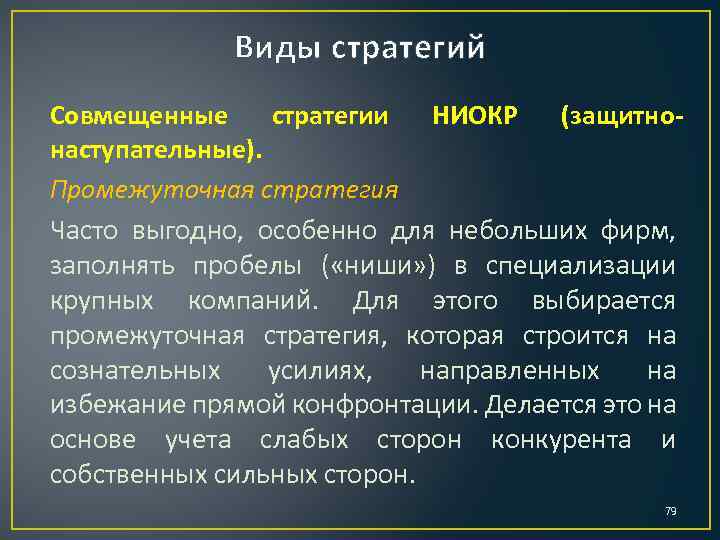 Виды стратегий

Совмещенные стратегии НИОКР (защитно-наступательные).

Промежуточная стратегия

Часто выгодно, особенно для небольших фирм, заполнять пробелы («ниши») в специализации крупных компаний. Для этого выбирается промежуточная стратегия, которая строится на сознательных усилиях, направленных на избежание прямой конфронтации. Делается это на основе учета слабых сторон конкурента и собственных сильных сторон.

79